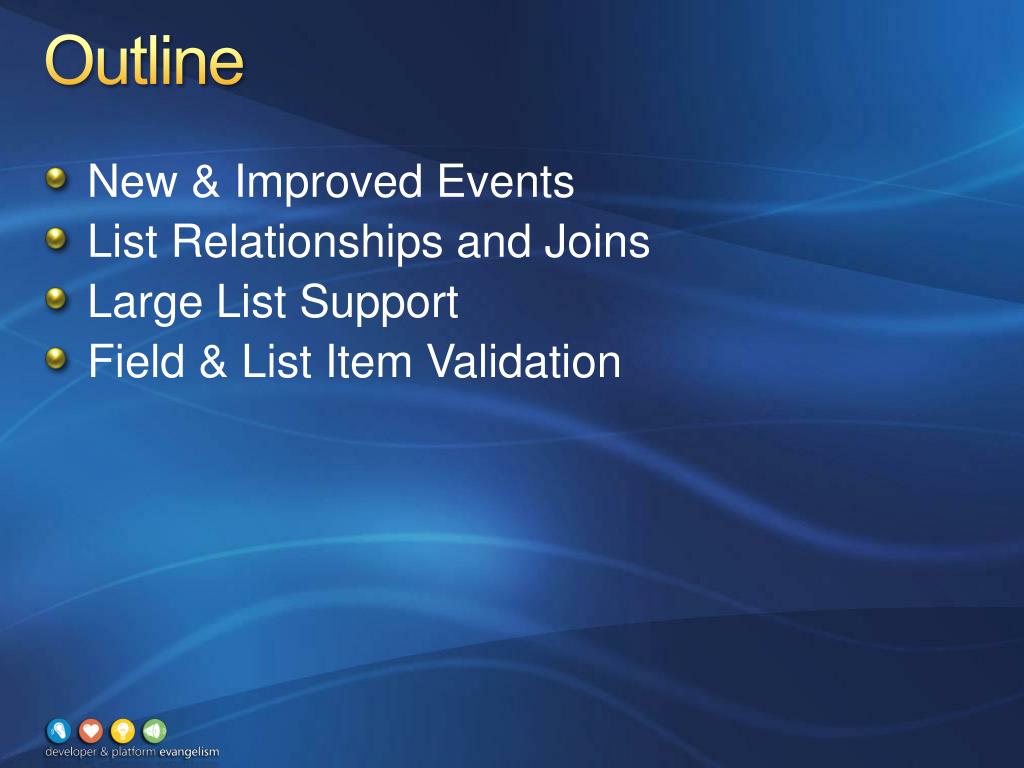 Outline

New & Improved Events
List Relationships and Joins
Large List Support
Field & List Item Validation

developer & platform evangelism